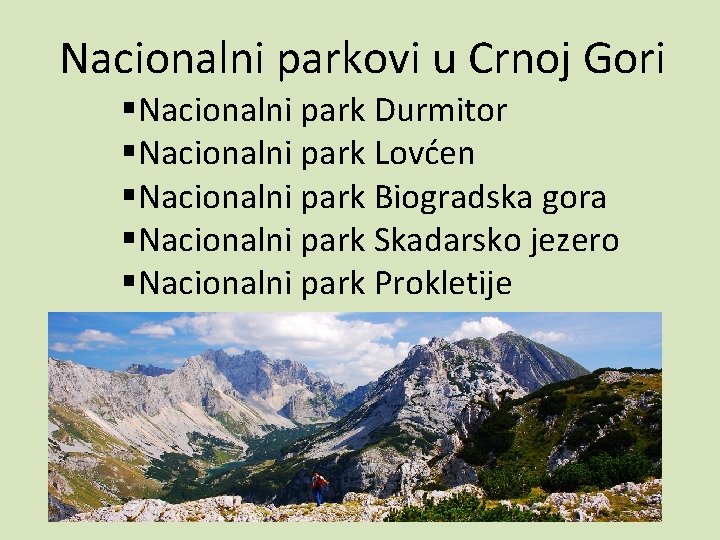 Nacionalni parkovi u Crnoj Gori

▪Nacionalni park Durmitor
▪Nacionalni park Lovćen
▪Nacionalni park Biogradska gora
▪Nacionalni park Skadarsko jezero
▪Nacionalni park Prokletije